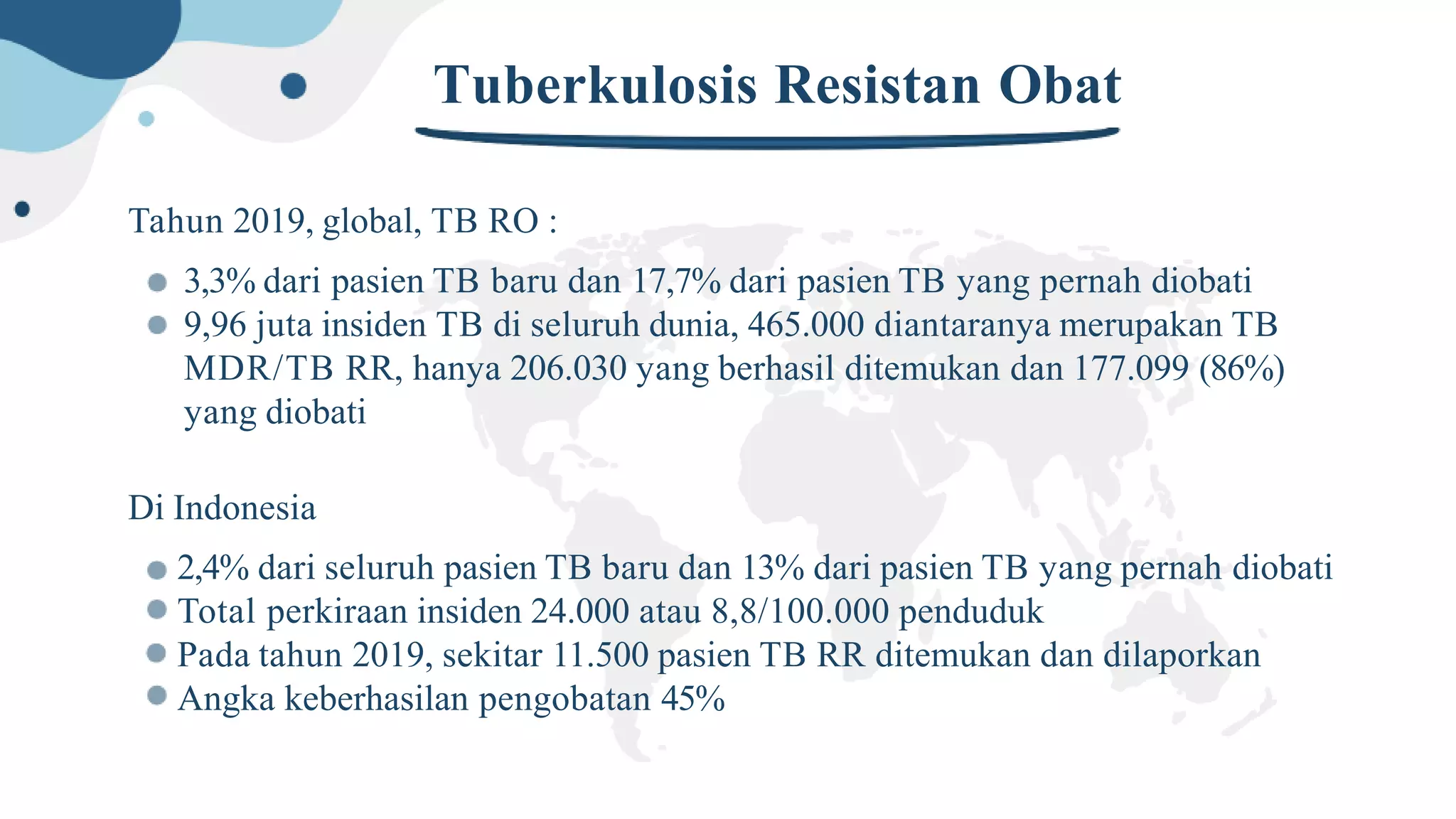 Tuberkulosis Resistan Obat

Tahun 2019, global, TB RO :

- 3,3% dari pasien TB baru dan 17,7% dari pasien TB yang pernah diobati
- 9,96 juta insiden TB di seluruh dunia, 465.000 diantaranya merupakan TB MDR/TB RR, hanya 206.030 yang berhasil ditemukan dan 177.099 (86%) yang diobati

Di Indonesia

- 2,4% dari seluruh pasien TB baru dan 13% dari pasien TB yang pernah diobati
- Total perkiraan insiden 24.000 atau 8,8/100.000 penduduk
- Pada tahun 2019, sekitar 11.500 pasien TB RR ditemukan dan dilaporkan
- Angka keberhasilan pengobatan 45%